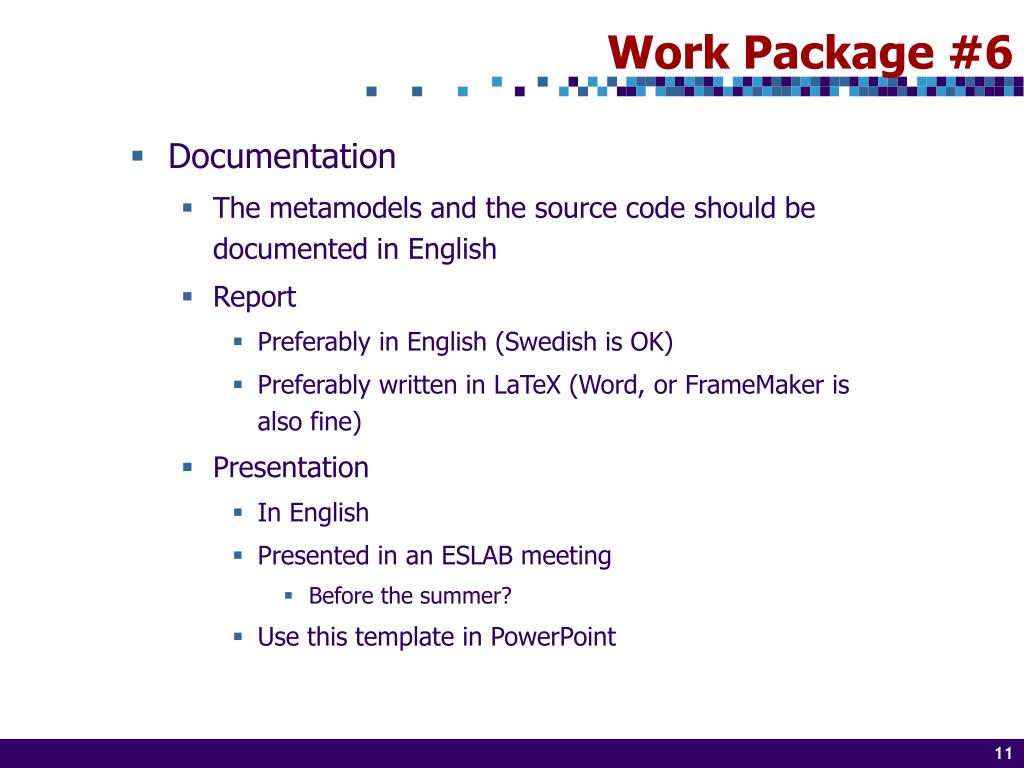 Work Package #6

- Documentation
  - The metamodels and the source code should be documented in English
  - Report
    - Preferably in English (Swedish is OK)
    - Preferably written in LaTeX (Word, or FrameMaker is also fine)
  - Presentation
    - In English
    - Presented in an ESLAB meeting
      - Before the summer?
    - Use this template in PowerPoint

11